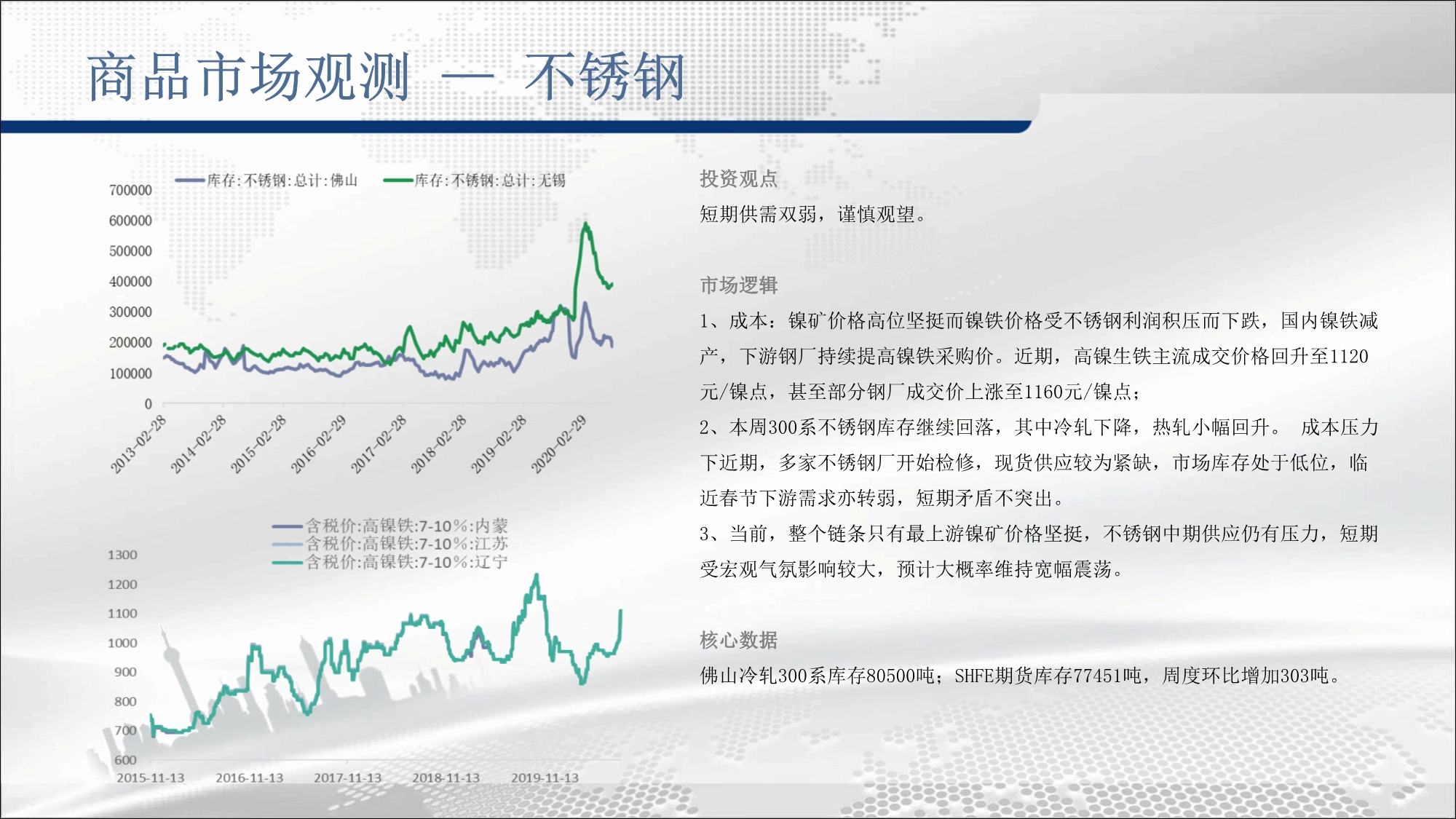 商品市场观测 — 不锈钢

库存:不锈钢:总计:佛山
库存:不锈钢:总计:无锡

700000
600000
500000
400000
300000
200000
100000
0

2013-02-28
2014-02-28
2015-02-28
2016-02-29
2017-02-28
2018-02-28
2019-02-28
2020-02-29

含税价:高镍铁:7-10%:内蒙
含税价:高镍铁:7-10%:江苏
含税价:高镍铁:7-10%:辽宁

1300
1200
1100
1000
900
800
700
600

2015-11-13
2016-11-13
2017-11-13
2018-11-13
2019-11-13

投资观点

短期供需双弱，谨慎观望。

市场逻辑

1、成本：镍矿价格高位坚挺而镍铁价格受不锈钢利润积压而下跌，国内镍铁减产，下游钢厂持续提高镍铁采购价。近期，高镍生铁主流成交价格回升至1120元/镍点，甚至部分钢厂成交价上涨至1160元/镍点；

2、本周300系不锈钢库存继续回落，其中冷轧下降，热轧小幅回升。 成本压力下近期，多家不锈钢厂开始检修，现货供应较为紧缺，市场库存处于低位，临近春节下游需求亦转弱，短期矛盾不突出。

3、当前，整个链条只有最上游镍矿价格坚挺，不锈钢中期供应仍有压力，短期受宏观气氛影响较大，预计大概率维持宽幅震荡。

核心数据

佛山冷轧300系库存80500吨；SHFE期货库存77451吨，周度环比增加303吨。